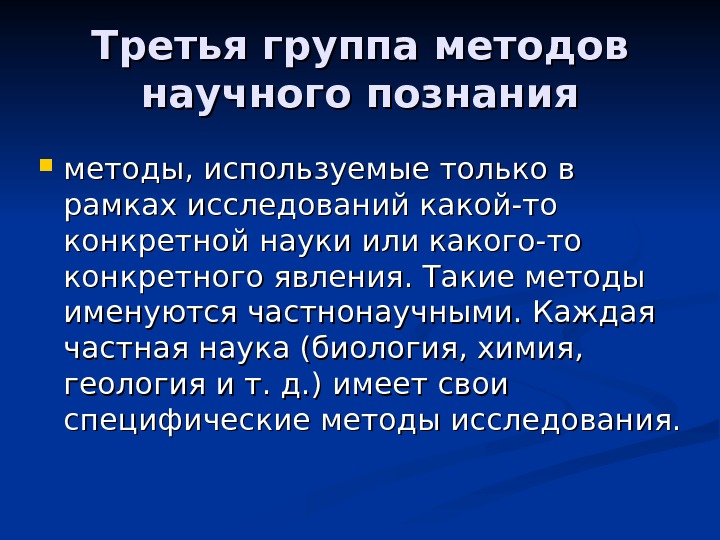 Третья группа методов научного познания

методы, используемые только в рамках исследований какой-то конкретной науки или какого-то конкретного явления. Такие методы именуются частнонаучными. Каждая частная наука (биология, химия, геология и т. д.) имеет свои специфические методы исследования.